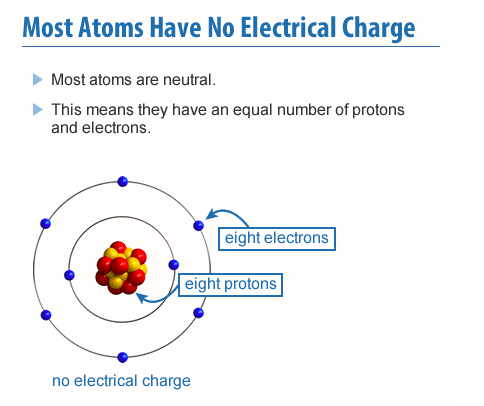 Most Atoms Have No Electrical Charge

Most atoms are neutral.

This means they have an equal number of protons and electrons.

eight electrons

eight protons

no electrical charge